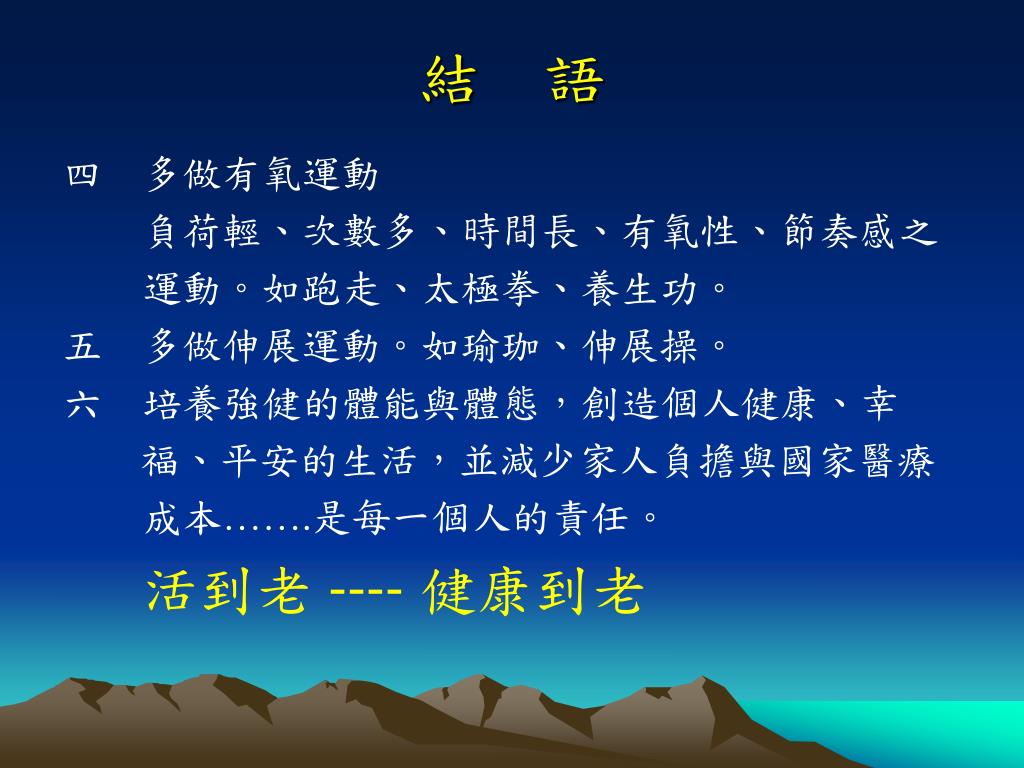 結　語

四　多做有氧運動

負荷輕、次數多、時間長、有氧性、節奏感之運動。如跑走、太極拳、養生功。

五　多做伸展運動。如瑜珈、伸展操。

六　培養強健的體能與體態，創造個人健康、幸福、平安的生活，並減少家人負擔與國家醫療成本…….是每一個人的責任。

活到老 ---- 健康到老